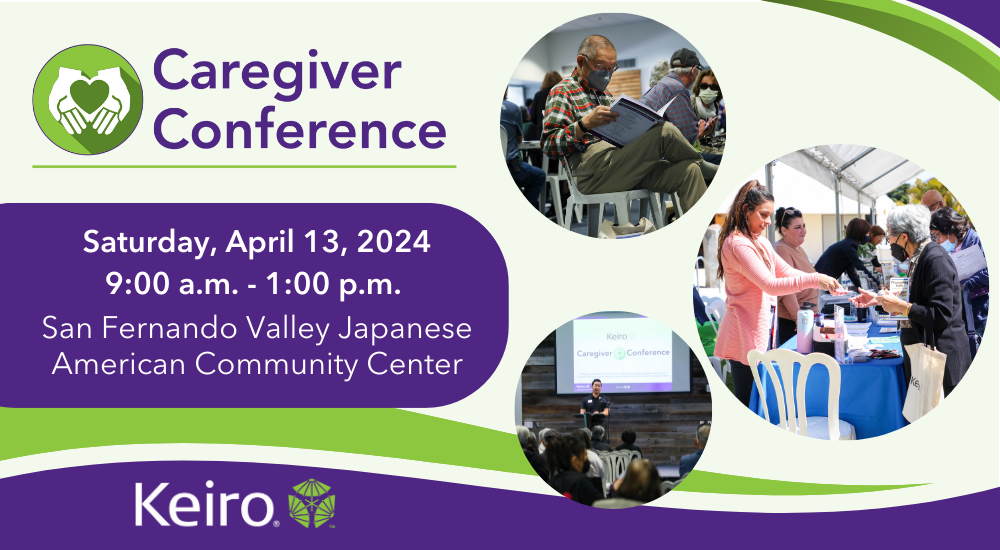 Caregiver Conference

Saturday, April 13, 2024
9:00 a.m. - 1:00 p.m.
San Fernando Valley Japanese American Community Center

Keiro
Caregiver Conference

Keiro